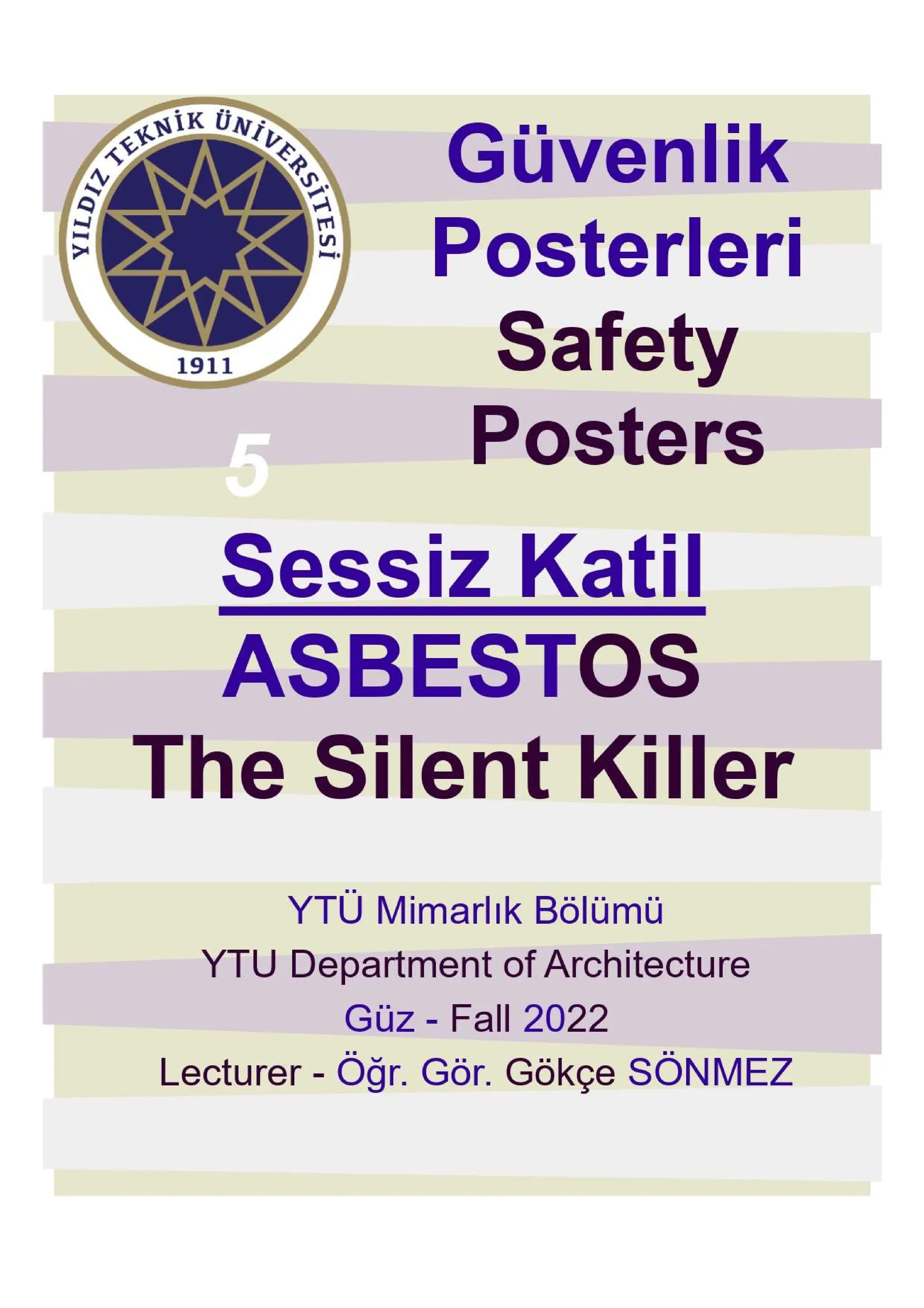 YILDIZ TEKNİK ÜNİVERSİTESİ
1911

Güvenlik Posterleri
Safety Posters

5

Sessiz Katil
ASBESTOS
The Silent Killer

YTÜ Mimarlık Bölümü
YTU Department of Architecture
Güz - Fall 2022
Lecturer - Öğr. Gör. Gökçe SÖNMEZ